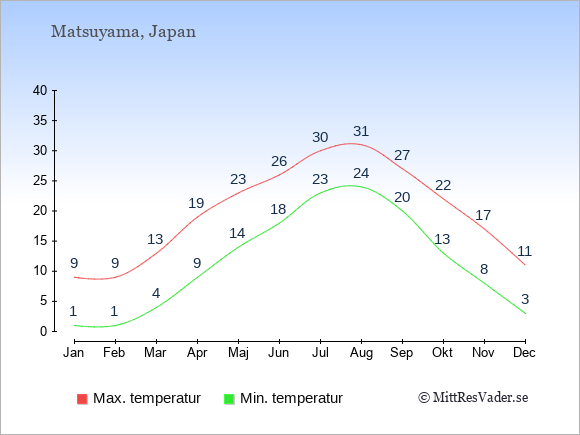 Matsuyama, Japan

40
35
30
25
20
15
10
5
0

9 9 13 19 23 26 30 31 27 22 17 11

1 1 4 9 14 18 23 24 20 13 8 3

Jan Feb Mar Apr Maj Jun Jul Aug Sep Okt Nov Dec

Max. temperatur
Min. temperatur
© MittResVader.se